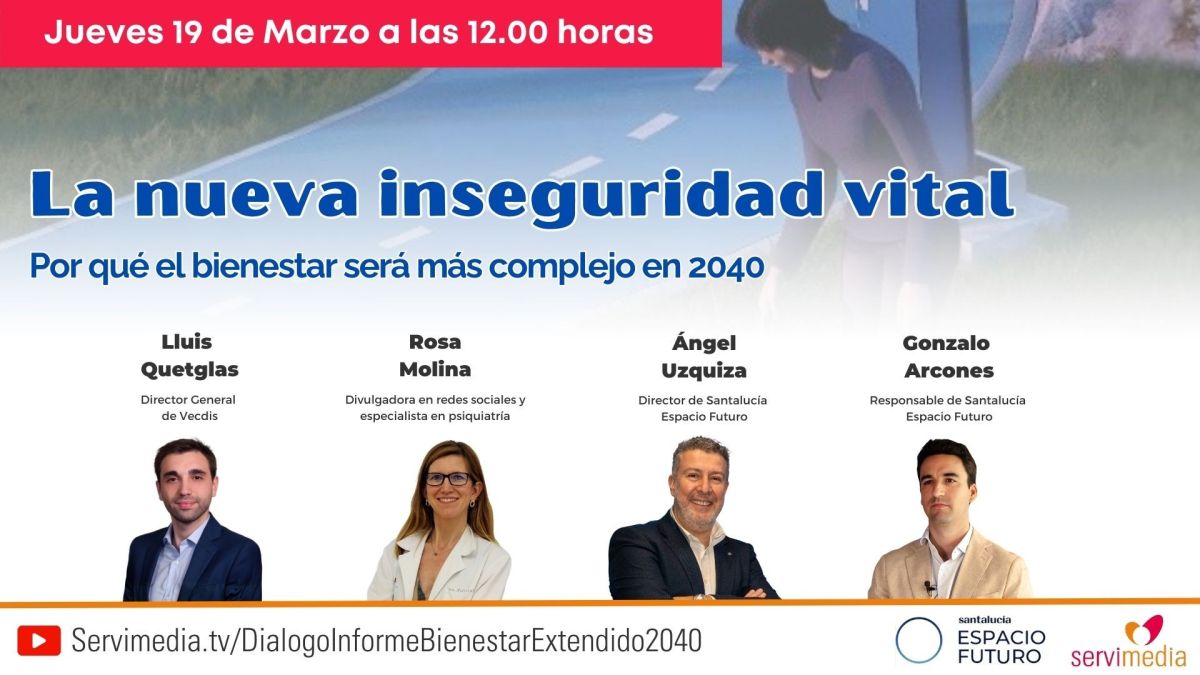 Jueves 19 de Marzo a las 12.00 horas

La nueva inseguridad vital

Por qué el bienestar será más complejo en 2040

Lluis Quetglas
Director General de Vecdis

Rosa Molina
Divulgadora en redes sociales y especialista en psiquiatría

Ángel Uzquiza
Director de Santalucía Espacio Futuro

Gonzalo Arcones
Responsable de Santalucía Espacio Futuro

Servimedia.tv/DialogoInformeBienestarExtendido2040

santalucía ESPACIO FUTURO

servimedia